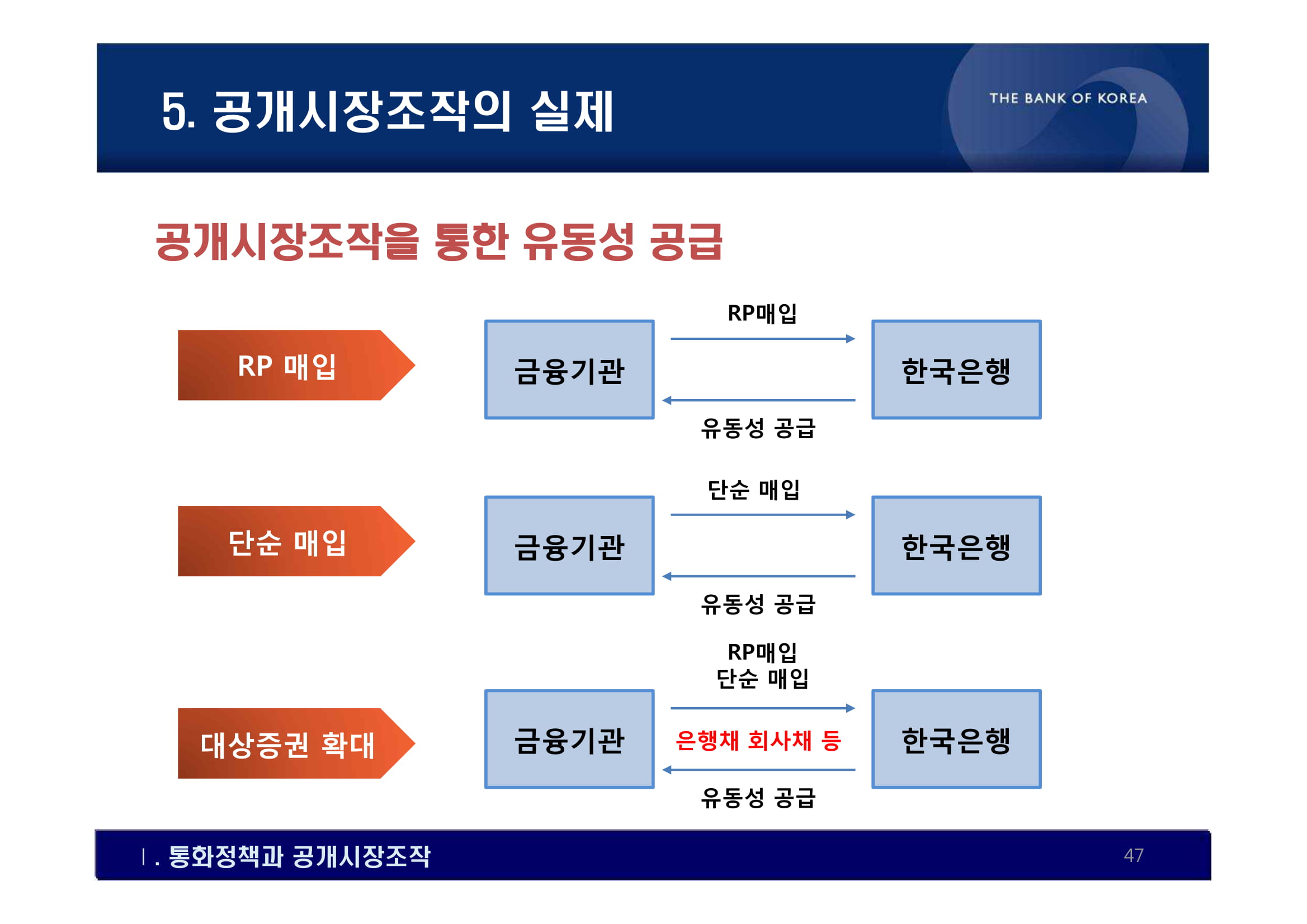 5. 공개시장조작의 실제

THE BANK OF KOREA

공개시장조작을 통한 유동성 공급

RP 매입

금융기관

RP매입

유동성 공급

한국은행

단순 매입

금융기관

단순 매입

유동성 공급

한국은행

대상증권 확대

금융기관

RP매입
단순 매입

은행채 회사채 등

유동성 공급

한국은행

Ⅰ. 통화정책과 공개시장조작

47